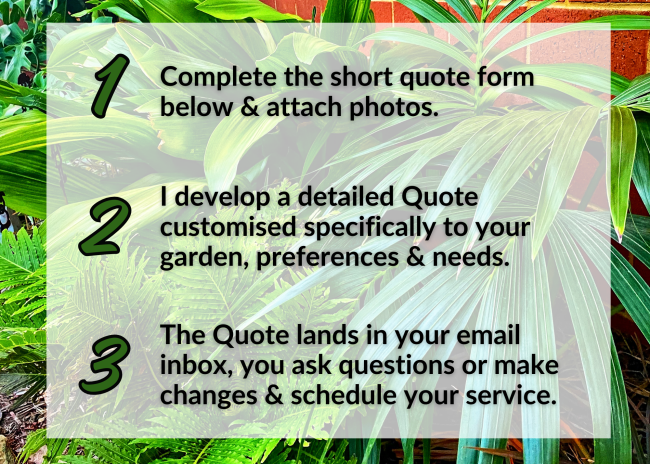 1

Complete the short quote form below & attach photos.

2

I develop a detailed Quote customised specifically to your garden, preferences & needs.

3

The Quote lands in your email inbox, you ask questions or make changes & schedule your service.